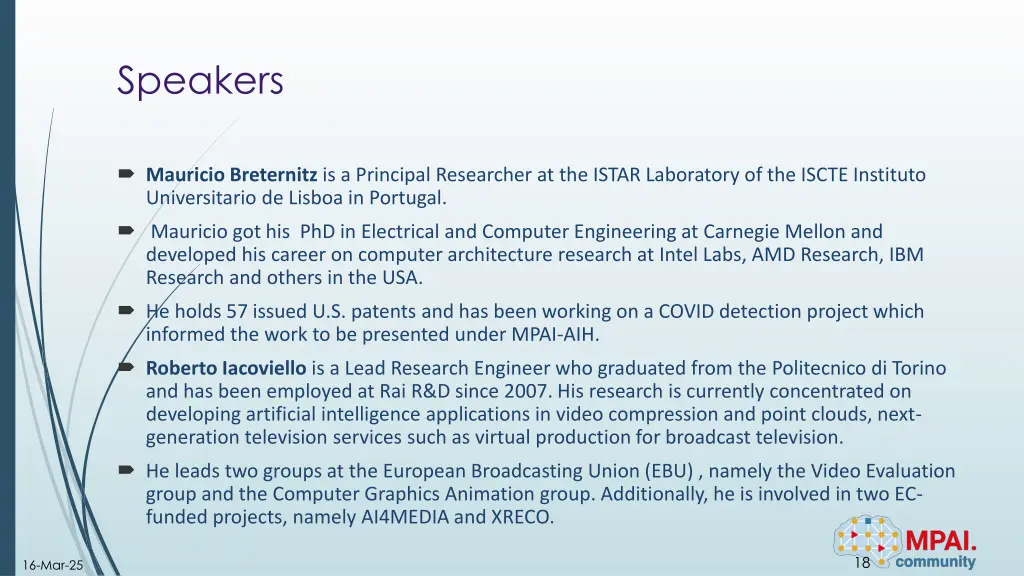 Speakers

Mauricio Breternitz is a Principal Researcher at the ISTAR Laboratory of the ISCTE Instituto Universitario de Lisboa in Portugal.

Mauricio got his PhD in Electrical and Computer Engineering at Carnegie Mellon and developed his career on computer architecture research at Intel Labs, AMD Research, IBM Research and others in the USA.

He holds 57 issued U.S. patents and has been working on a COVID detection project which informed the work to be presented under MPAI-AIH.

Roberto Iacoviello is a Lead Research Engineer who graduated from the Politecnico di Torino and has been employed at Rai R&D since 2007. His research is currently concentrated on developing artificial intelligence applications in video compression and point clouds, next-generation television services such as virtual production for broadcast television.

He leads two groups at the European Broadcasting Union (EBU) , namely the Video Evaluation group and the Computer Graphics Animation group. Additionally, he is involved in two EC-funded projects, namely AI4MEDIA and XRECO.

16-Mar-25

18

MPAI.
community